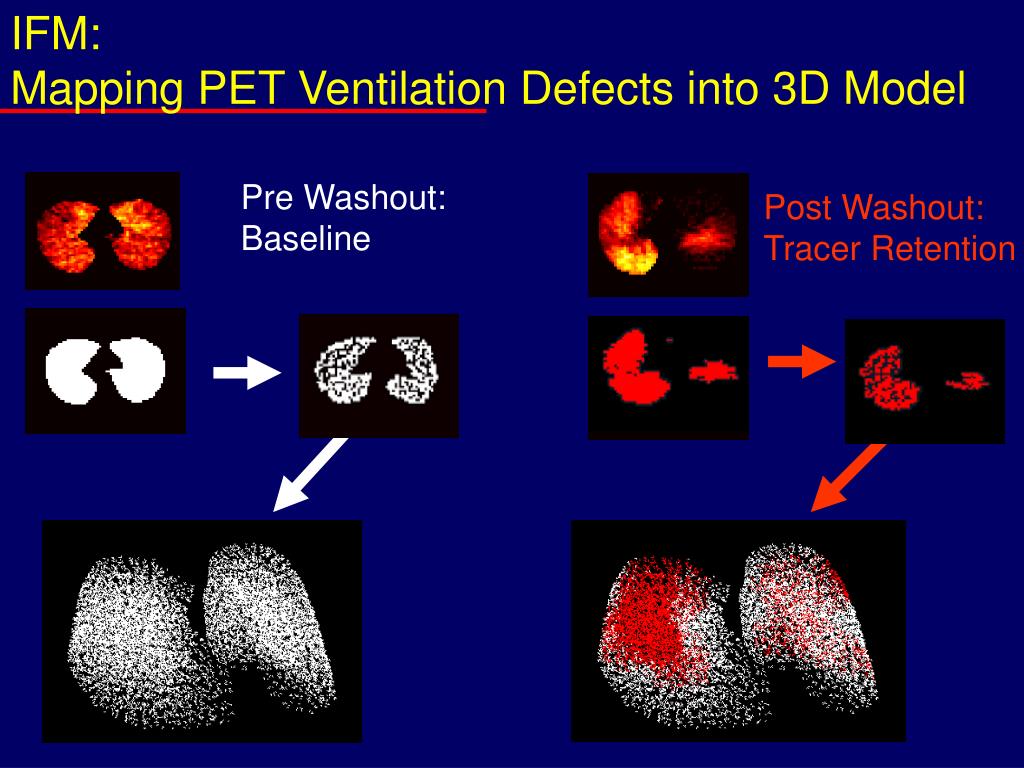 IFM:
Mapping PET Ventilation Defects into 3D Model

Pre Washout:
Baseline

Post Washout:
Tracer Retention